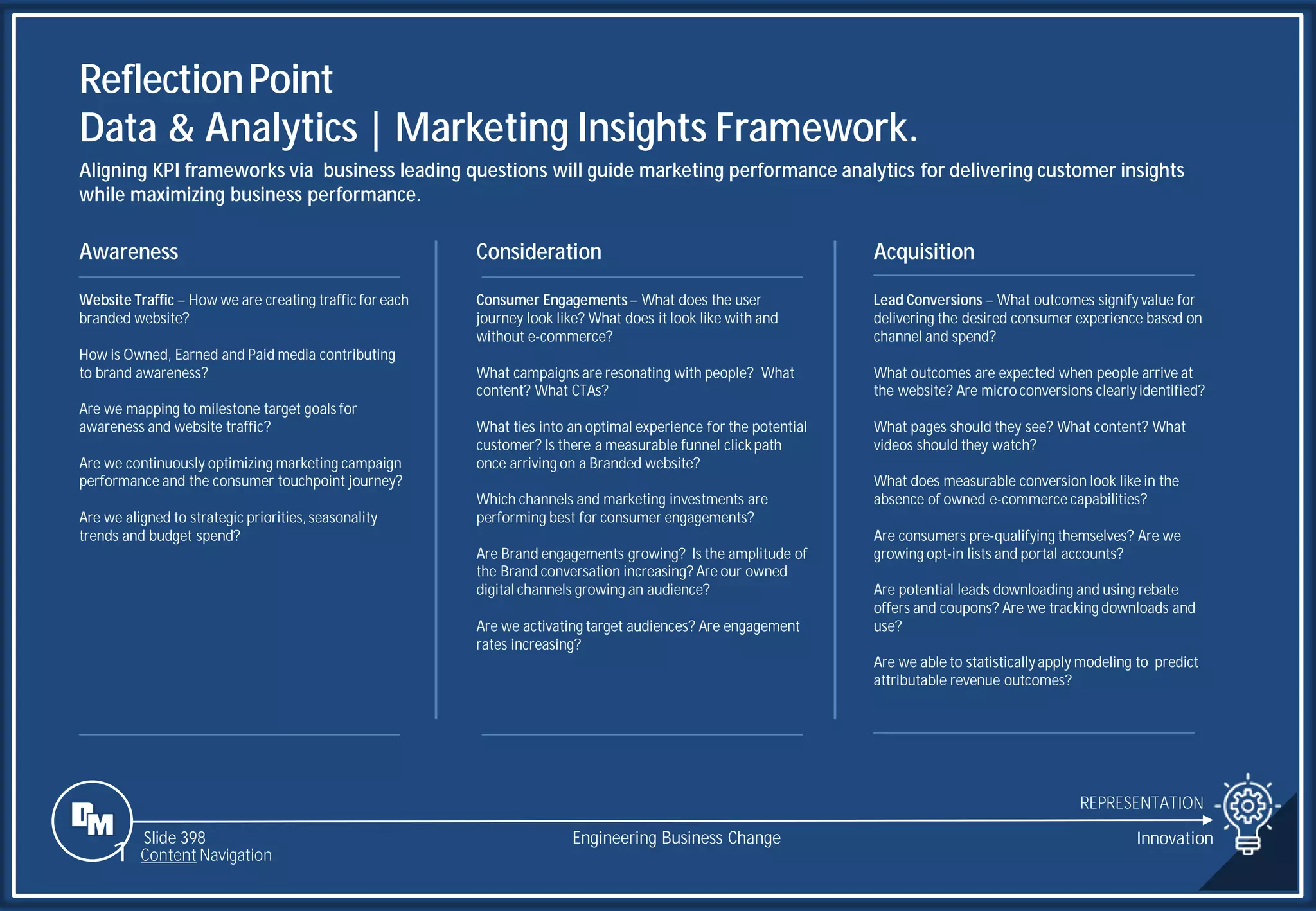 Reflection Point
Data & Analytics | Marketing Insights Framework.

Aligning KPI frameworks via  business leading questions will guide marketing performance analytics for delivering customer insights while maximizing business performance.

Awareness

Website Traffic – How we are creating traffic for each branded website?

How is Owned, Earned and Paid media contributing to brand awareness?

Are we mapping to milestone target goals for awareness and website traffic?

Are we continuously optimizing marketing campaign performance and the consumer touchpoint journey?

Are we aligned to strategic priorities, seasonality trends and budget spend?

Consideration

Consumer Engagements – What does the user journey look like? What does it look like with and without e-commerce?

What campaigns are resonating with people?  What content? What CTAs?

What ties into an optimal experience for the potential customer? Is there a measurable funnel click path once arriving on a Branded website?

Which channels and marketing investments are performing best for consumer engagements?

Are Brand engagements growing?  Is the amplitude of the Brand conversation increasing? Are our owned digital channels growing an audience?

Are we activating target audiences? Are engagement rates increasing?

Acquisition

Lead Conversions – What outcomes signify value for delivering the desired consumer experience based on channel and spend?

What outcomes are expected when people arrive at the website? Are micro conversions clearly identified?

What pages should they see? What content? What videos should they watch?

What does measurable conversion look like in the absence of owned e-commerce capabilities?

Are consumers pre-qualifying themselves? Are we growing opt-in lists and portal accounts?

Are potential leads downloading and using rebate offers and coupons? Are we tracking downloads and use?

Are we able to statistically apply modeling to  predict attributable revenue outcomes?

DM

Slide 398
Content Navigation

Engineering Business Change

REPRESENTATION
Innovation